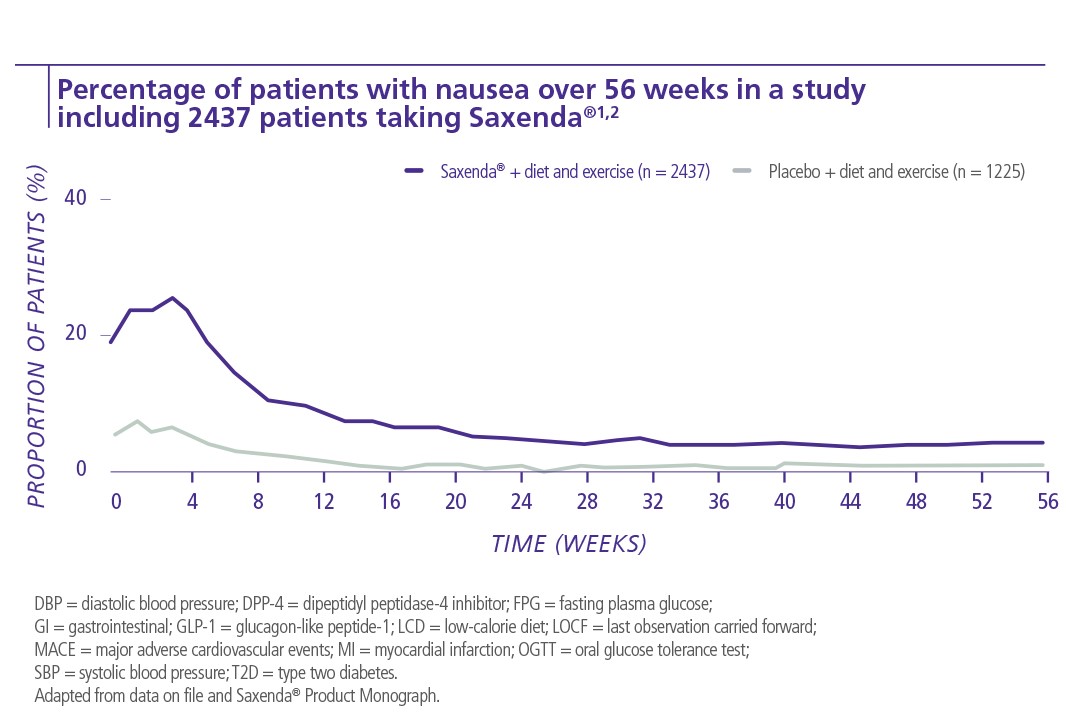 Percentage of patients with nausea over 56 weeks in a study including 2437 patients taking Saxenda®$^{1,2}$

Saxenda® + diet and exercise (n = 2437)
Placebo + diet and exercise (n = 1225)

PROPORTION OF PATIENTS (%)

40
20
0

0 4 8 12 16 20 24 28 32 36 40 44 48 52 56

TIME (WEEKS)

DBP = diastolic blood pressure; DPP-4 = dipeptidyl peptidase-4 inhibitor; FPG = fasting plasma glucose; GI = gastrointestinal; GLP-1 = glucagon-like peptide-1; LCD = low-calorie diet; LOCF = last observation carried forward; MACE = major adverse cardiovascular events; MI = myocardial infarction; OGTT = oral glucose tolerance test; SBP = systolic blood pressure; T2D = type two diabetes.
Adapted from data on file and Saxenda® Product Monograph.